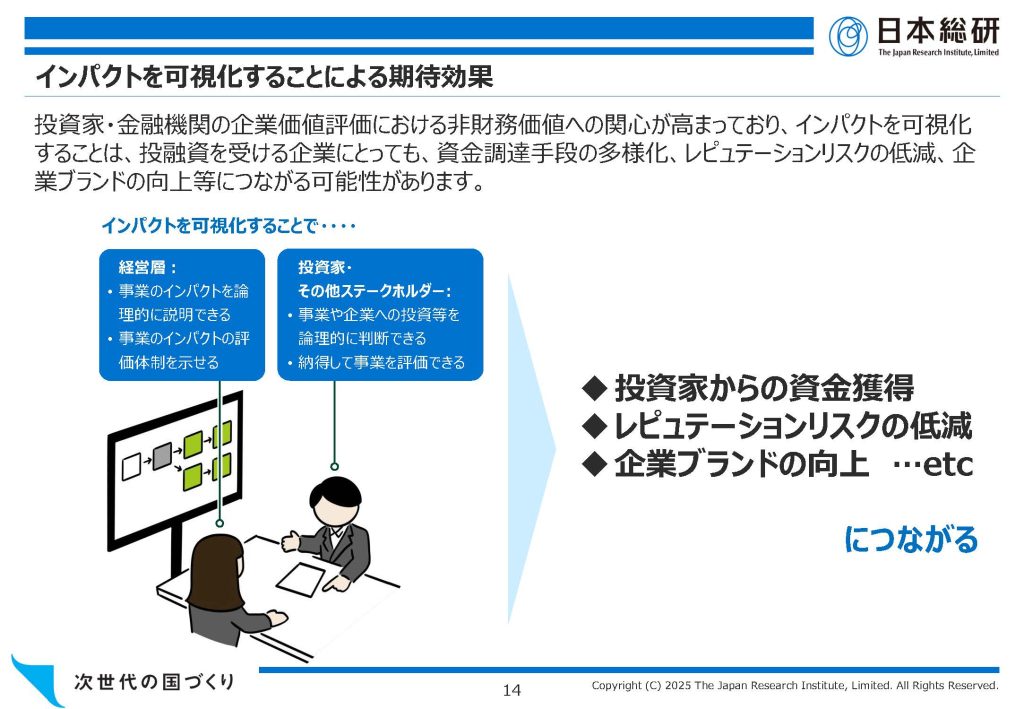 日本総研
The Japan Research Institute, Limited

インパクトを可視化することによる期待効果

投資家・金融機関の企業価値評価における非財務価値への関心が高まっており、インパクトを可視化することは、投融資を受ける企業にとっても、資金調達手段の多様化、レピュテーションリスクの低減、企業ブランドの向上等につながる可能性があります。

インパクトを可視化することで・・・・

経営層：
• 事業のインパクトを論理的に説明できる
• 事業のインパクトの評価体制を示せる

投資家・
その他ステークホルダー：
• 事業や企業への投資等を論理的に判断できる
• 納得して事業を評価できる

◆ 投資家からの資金獲得
◆ レピュテーションリスクの低減
◆ 企業ブランドの向上 …etc

につながる

次世代の国づくり

14

Copyright (C) 2025 The Japan Research Institute, Limited. All Rights Reserved.